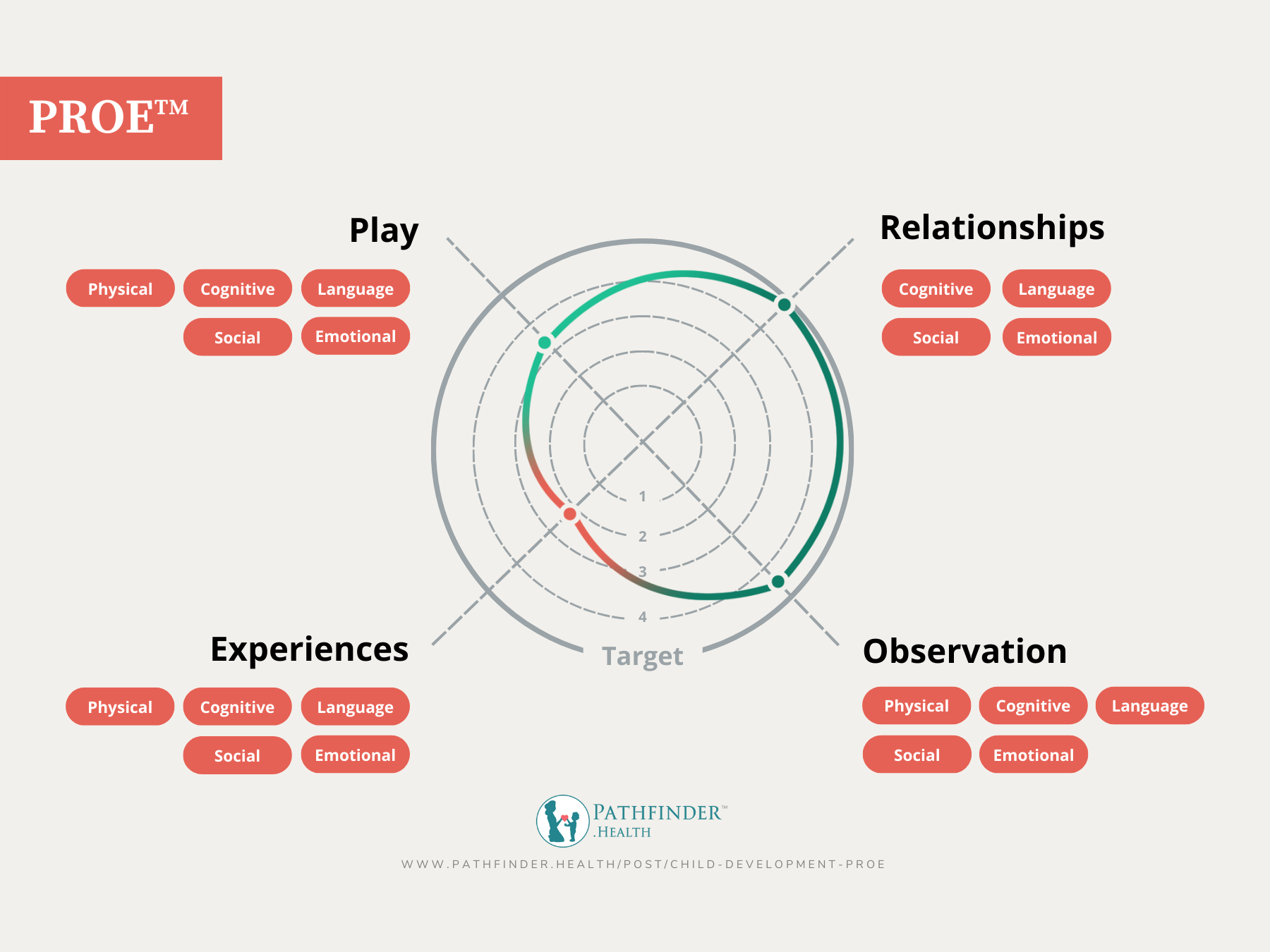 PROE™

Play

Physical Cognitive Language

Social Emotional

Relationships

Cognitive Language

Social Emotional

1

2

3

4

Target

Experiences

Physical Cognitive Language

Social Emotional

Observation

Physical Cognitive Language

Social Emotional

PATHFINDER™
.HEALTH

WWW.PATHFINDER.HEALTH/POST/CHILD-DEVELOPMENT-PROE